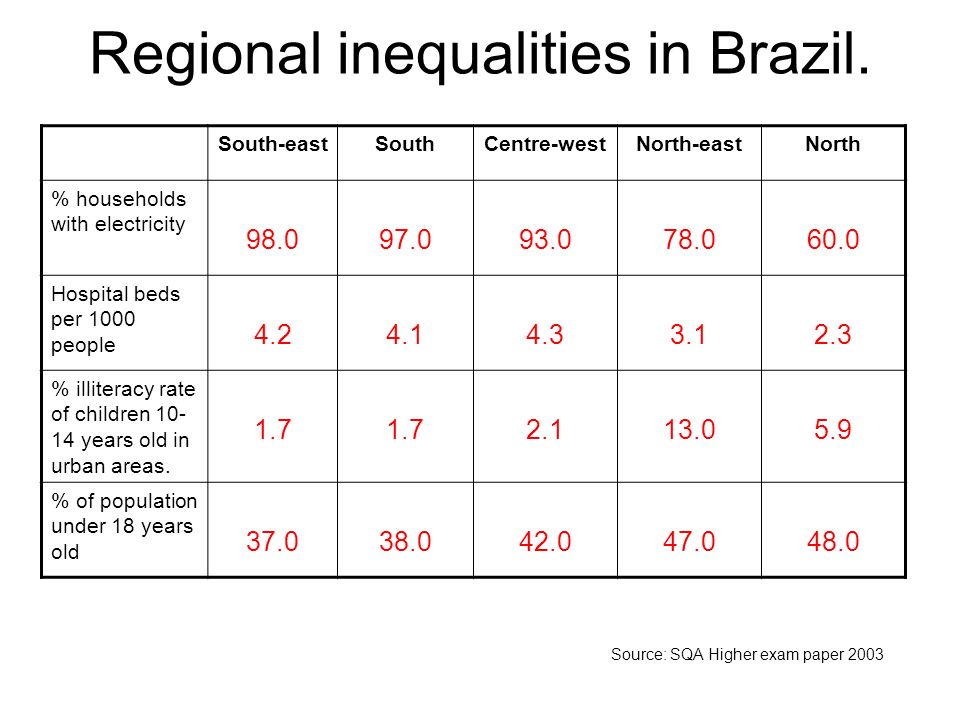 Regional inequalities in Brazil.

| | South-east | South | Centre-west | North-east | North |
|---|---|---|---|---|---|
| % households with electricity | 98.0 | 97.0 | 93.0 | 78.0 | 60.0 |
| Hospital beds per 1000 people | 4.2 | 4.1 | 4.3 | 3.1 | 2.3 |
| % illiteracy rate of children 10-14 years old in urban areas. | 1.7 | 1.7 | 2.1 | 13.0 | 5.9 |
| % of population under 18 years old | 37.0 | 38.0 | 42.0 | 47.0 | 48.0 |

Source: SQA Higher exam paper 2003